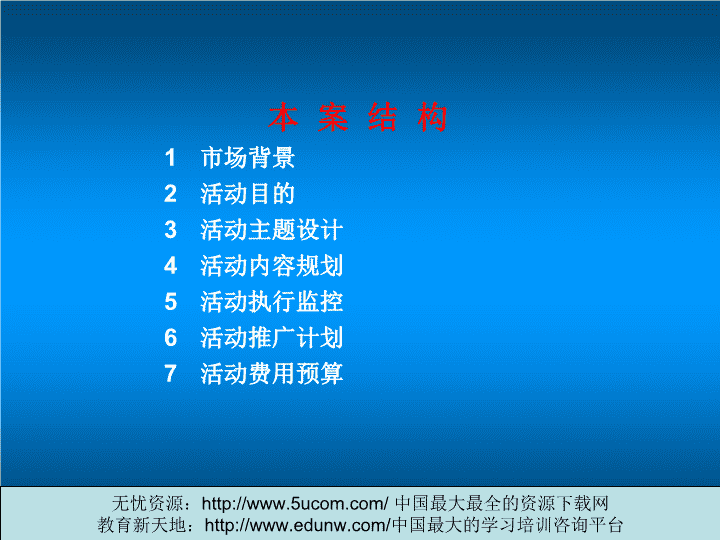 本 案 结 构

1 市场背景
2 活动目的
3 活动主题设计
4 活动内容规划
5 活动执行监控
6 活动推广计划
7 活动费用预算

无忧资源：http://www.5ucom.com/ 中国最大最全的资源下载网
教育新天地：http://www.edunw.com/中国最大的学习培训咨询平台